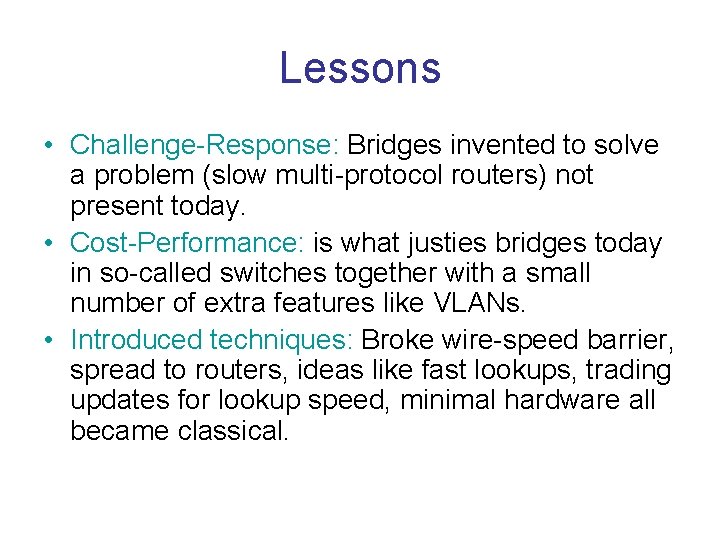 Lessons

• Challenge-Response: Bridges invented to solve a problem (slow multi-protocol routers) not present today.

• Cost-Performance: is what justies bridges today in so-called switches together with a small number of extra features like VLANs.

• Introduced techniques: Broke wire-speed barrier, spread to routers, ideas like fast lookups, trading updates for lookup speed, minimal hardware all became classical.